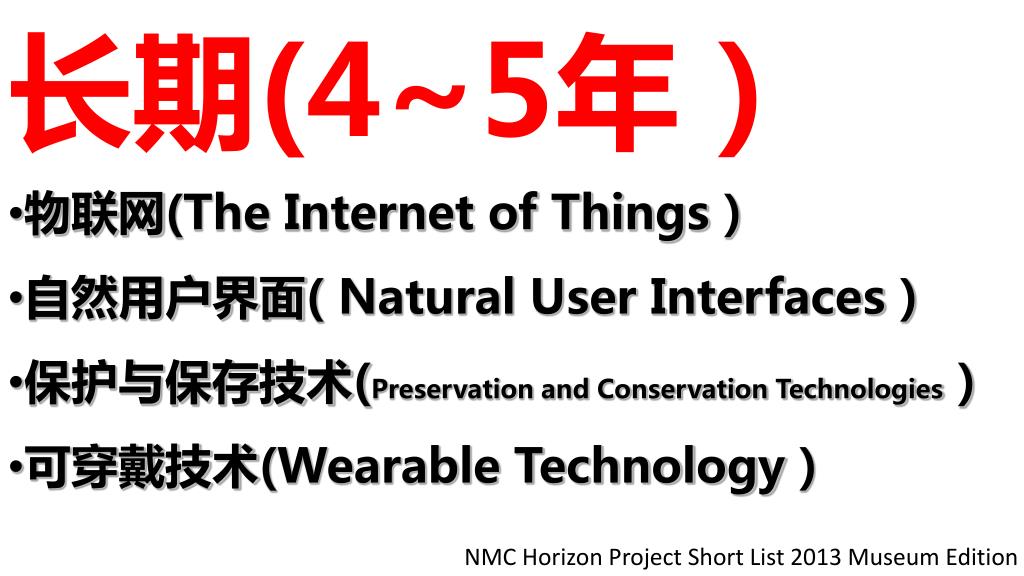 长期(4~5年 )

•物联网(The Internet of Things )

•自然用户界面( Natural User Interfaces )

•保护与保存技术(Preservation and Conservation Technologies )

•可穿戴技术(Wearable Technology )

NMC Horizon Project Short List 2013 Museum Edition